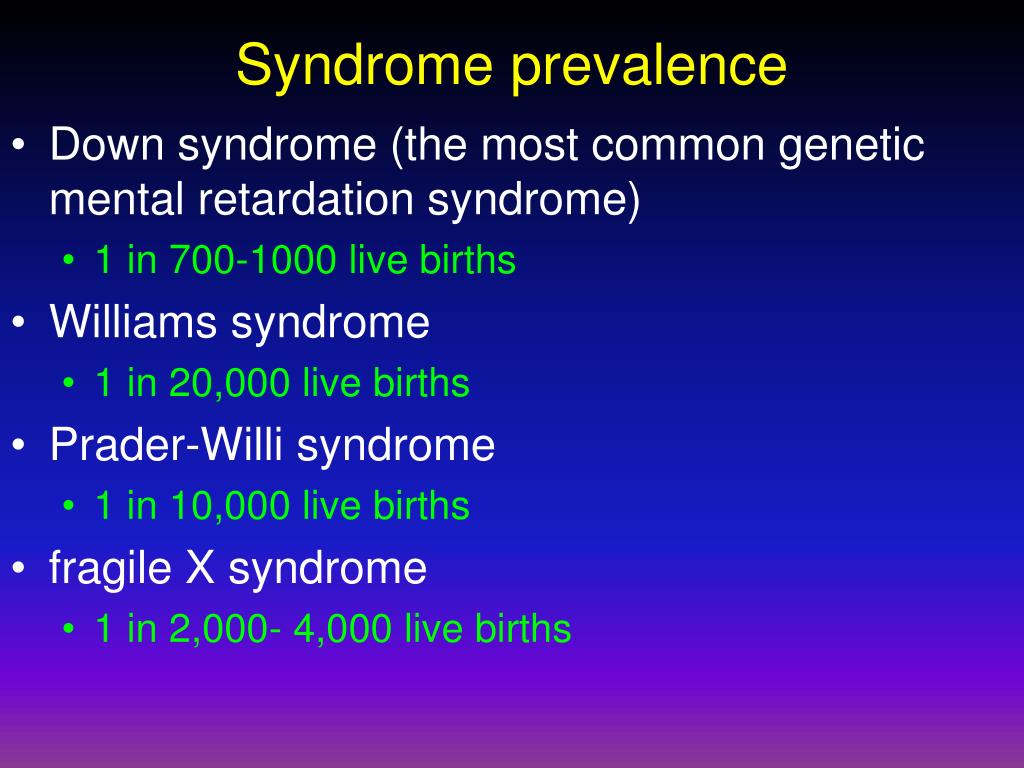 Syndrome prevalence

• Down syndrome (the most common genetic mental retardation syndrome)
  • 1 in 700-1000 live births
• Williams syndrome
  • 1 in 20,000 live births
• Prader-Willi syndrome
  • 1 in 10,000 live births
• fragile X syndrome
  • 1 in 2,000- 4,000 live births